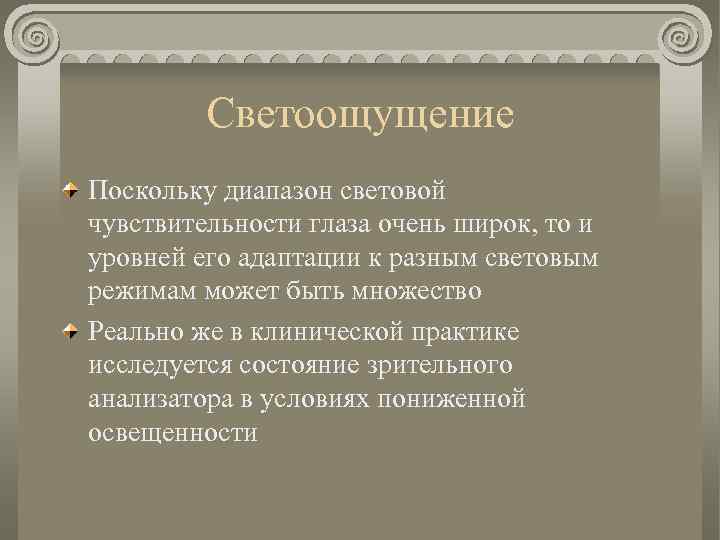 Светоощущение

Поскольку диапазон световой чувствительности глаза очень широк, то и уровней его адаптации к разным световым режимам может быть множество

Реально же в клинической практике исследуется состояние зрительного анализатора в условиях пониженной освещенности